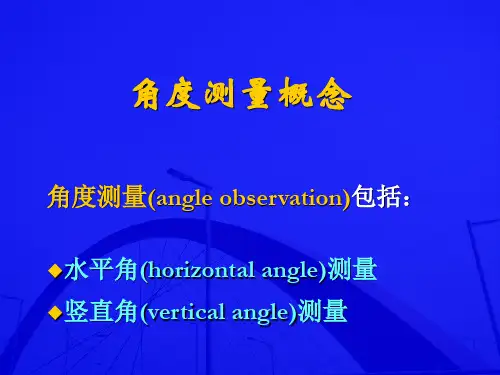 角度测量概念

角度测量(angle observation)包括：

◆水平角(horizontal angle)测量
◆竖直角(vertical angle)测量